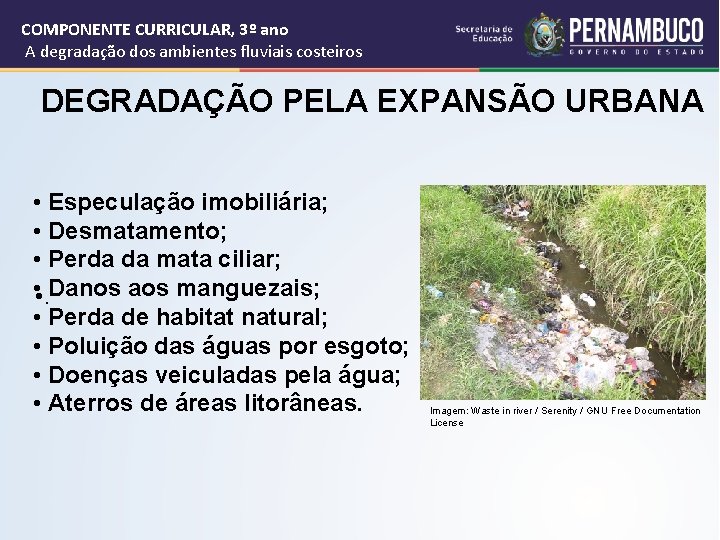 COMPONENTE CURRICULAR, 3º ano
A degradação dos ambientes fluviais costeiros

Secretaria de Educação

PERNAMBUCO
GOVERNO DO ESTADO

DEGRADAÇÃO PELA EXPANSÃO URBANA

• Especulação imobiliária;
• Desmatamento;
• Perda da mata ciliar;
• Danos aos manguezais;
• Perda de habitat natural;
• Poluição das águas por esgoto;
• Doenças veiculadas pela água;
• Aterros de áreas litorâneas.

Imagem: Waste in river / Serenity / GNU Free Documentation License